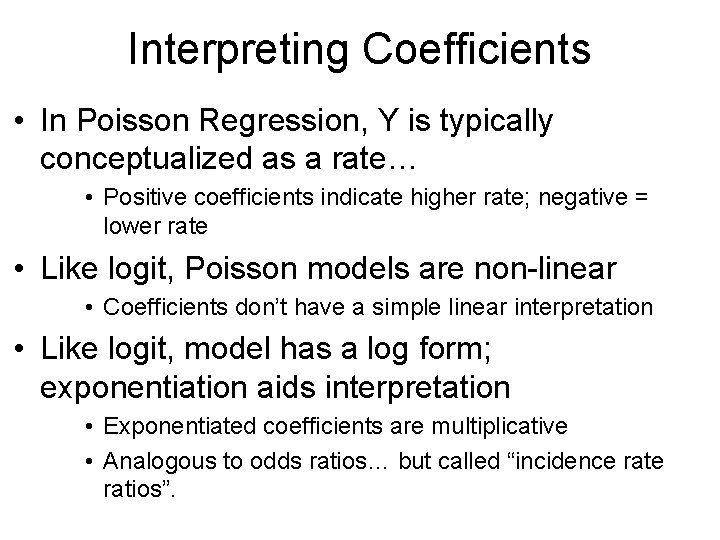 Interpreting Coefficients

• In Poisson Regression, Y is typically conceptualized as a rate…

• Positive coefficients indicate higher rate; negative = lower rate

• Like logit, Poisson models are non-linear

• Coefficients don't have a simple linear interpretation

• Like logit, model has a log form; exponentiation aids interpretation

• Exponentiated coefficients are multiplicative

• Analogous to odds ratios… but called "incidence rate ratios".